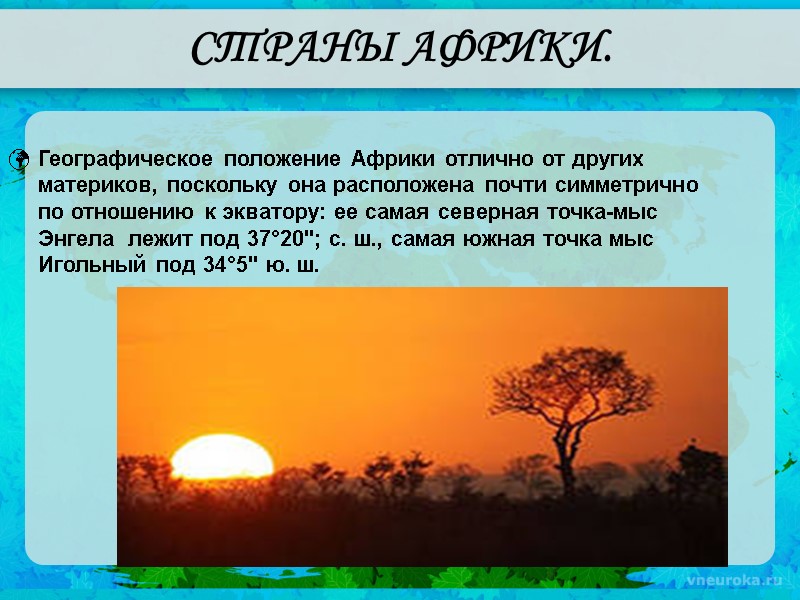 СТРАНЫ АФРИКИ.

Географическое положение Африки отлично от других материков, поскольку она расположена почти симметрично по отношению к экватору: ее самая северная точка-мыс Энгела лежит под 37°20"; с. ш., самая южная точка мыс Игольный под 34°5" ю. ш.

vneuroka.ru